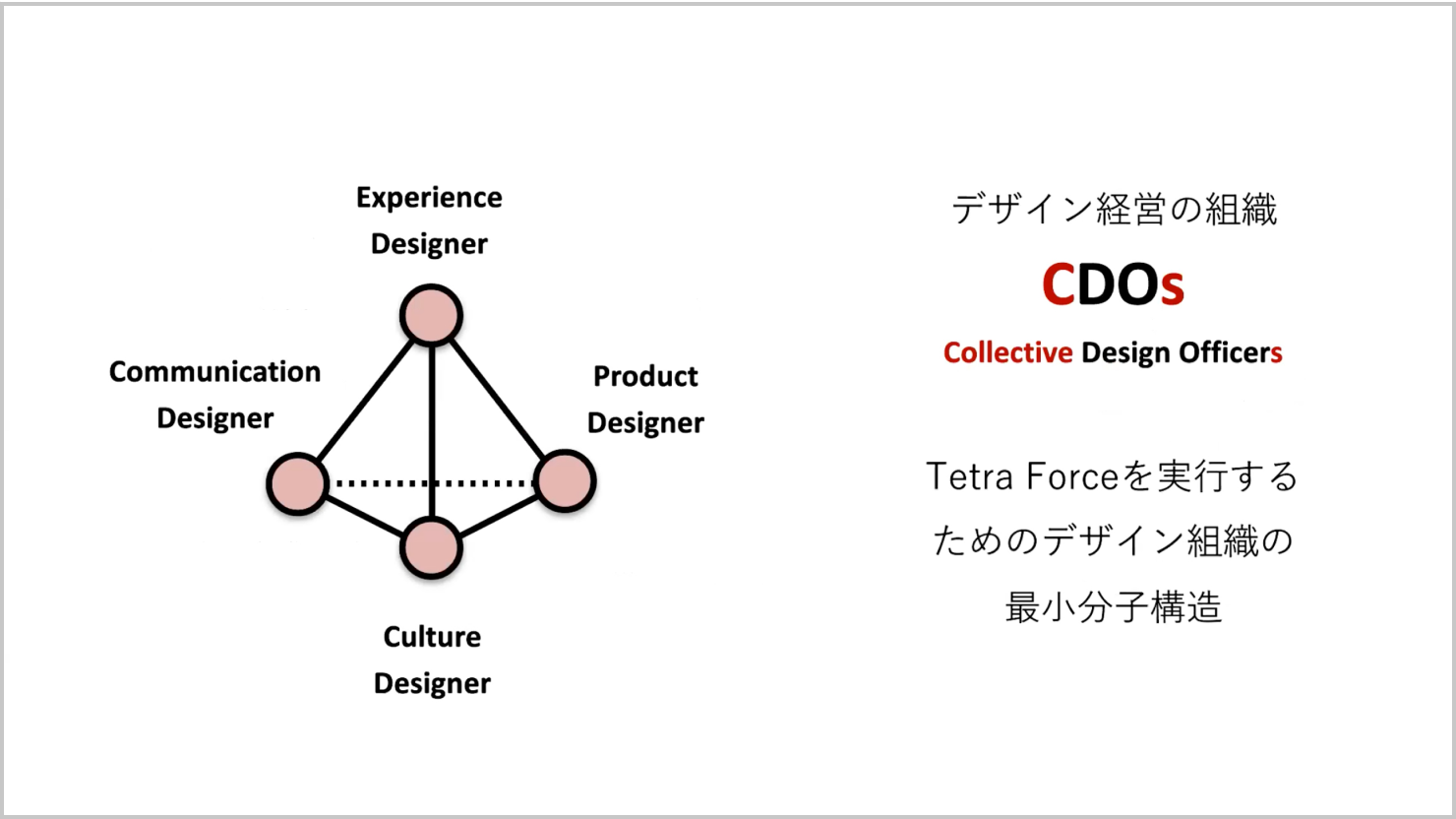 Experience Designer

Communication Designer

Product Designer

Culture Designer

デザイン経営の組織

CDOs

Collective Design Officers

Tetra Forceを実行するためのデザイン組織の最小分子構造